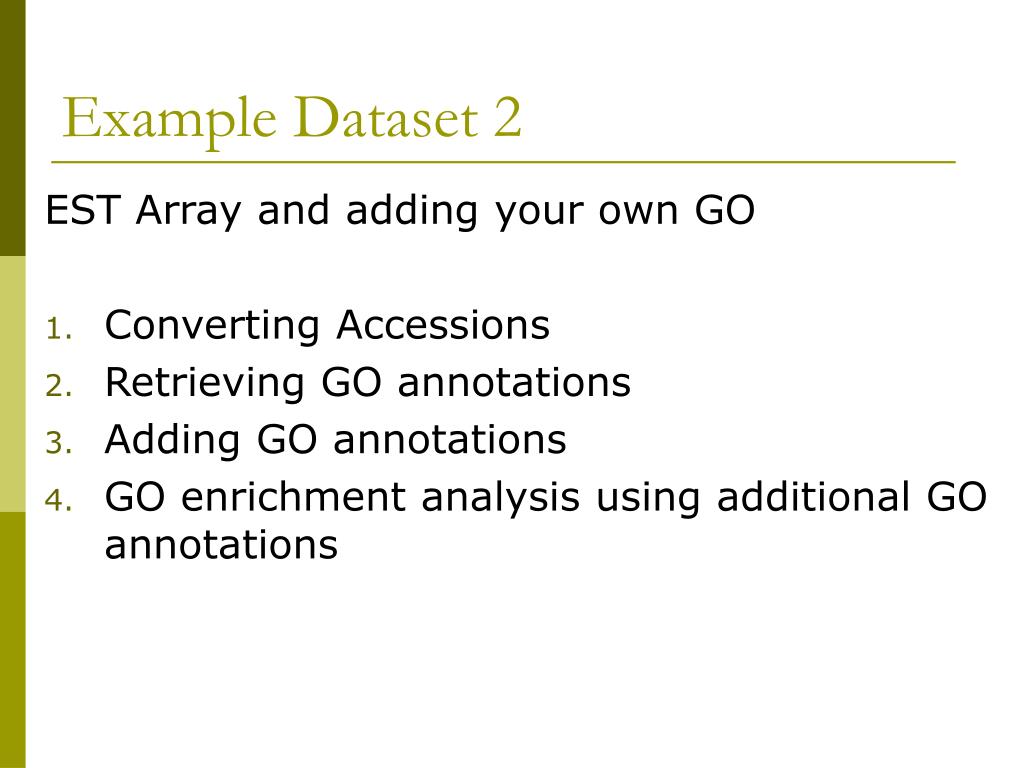 Example Dataset 2

EST Array and adding your own GO

1. Converting Accessions
2. Retrieving GO annotations
3. Adding GO annotations
4. GO enrichment analysis using additional GO annotations